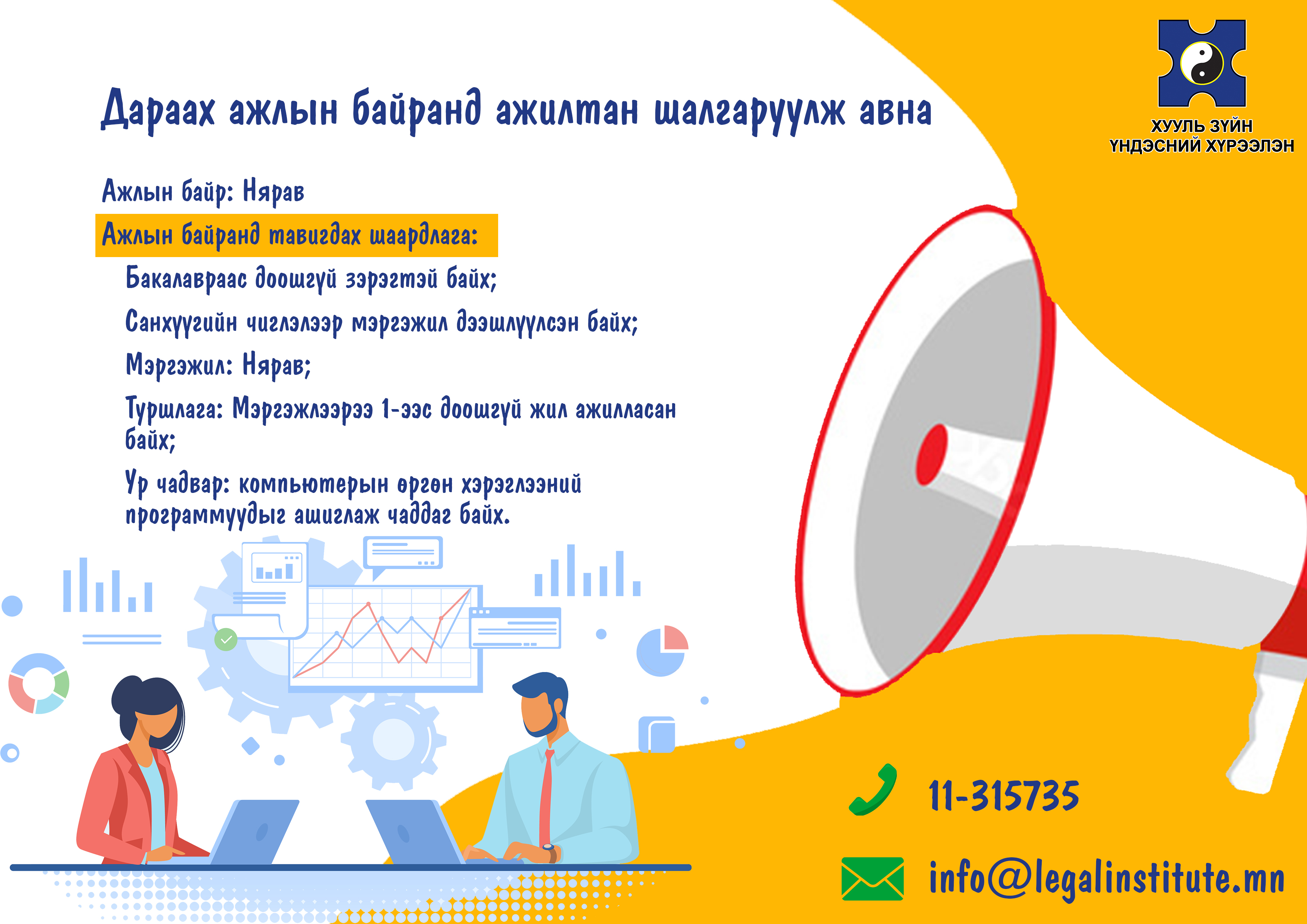 ХУУЛЬ ЗҮЙН ҮНДЭСНИЙ ХҮРЭЭЛЭН

Дараах ажлын байранд ажилтан шалгаруулж авна

Ажлын байр: Нярав

Ажлын байранд тавигдах шаардлага:

Бакалавраас доошгүй зэрэгтэй байх;

Санхүүгийн чиглэлээр мэргэжил дээшлүүлсэн байх;

Мэргэжил: Нярав;

Туршлага: Мэргэжлээрээ 1-ээс доошгүй жил ажилласан байх;

Ур чадвар: компьютерын өргөн хэрэглээний программуудыг ашиглаж чаддаг байх.

11-315735

info@legalinstitute.mn